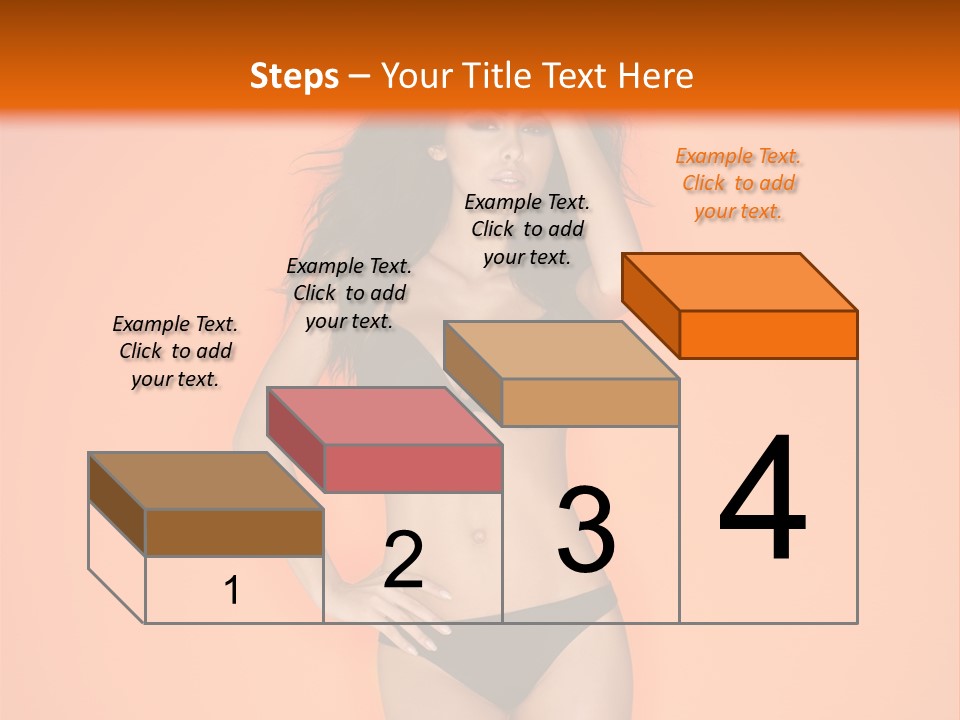 Steps – Your Title Text Here

Example Text. Click to add your text.

Example Text. Click to add your text.

Example Text. Click to add your text.

Example Text. Click to add your text.

1

2

3

4